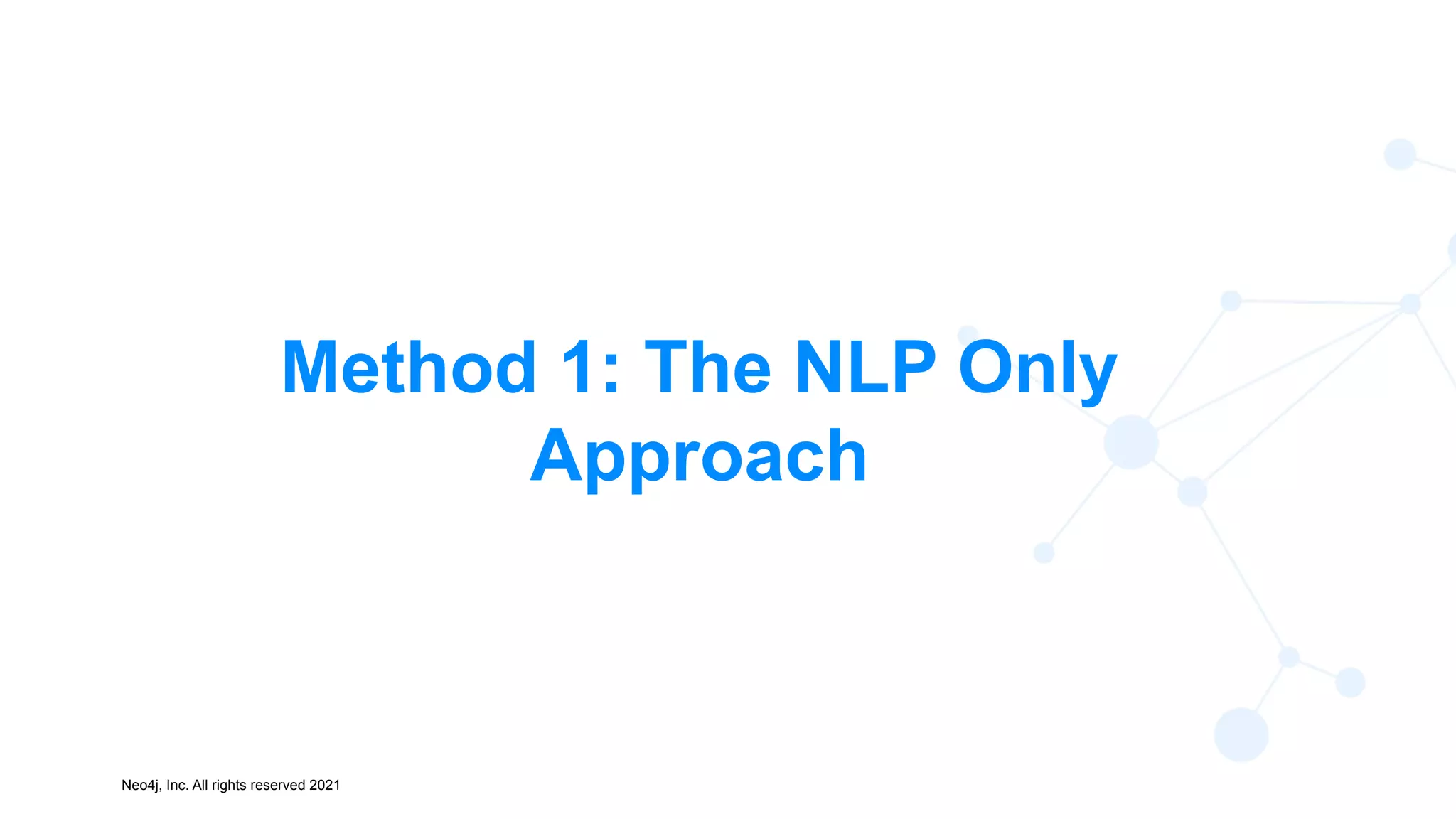 Method 1: The NLP Only Approach

Neo4j, Inc. All rights reserved 2021